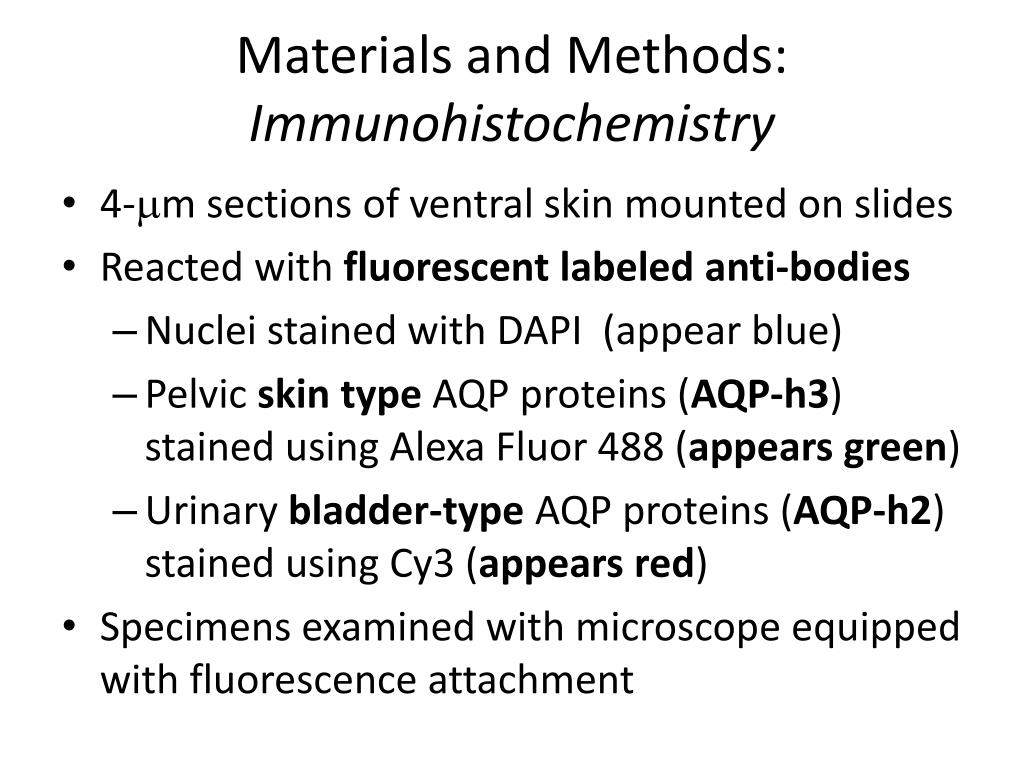 Materials and Methods:
Immunohistochemistry

• 4-μm sections of ventral skin mounted on slides
• Reacted with fluorescent labeled anti-bodies
  – Nuclei stained with DAPI (appear blue)
  – Pelvic skin type AQP proteins (AQP-h3) stained using Alexa Fluor 488 (appears green)
  – Urinary bladder-type AQP proteins (AQP-h2) stained using Cy3 (appears red)
• Specimens examined with microscope equipped with fluorescence attachment